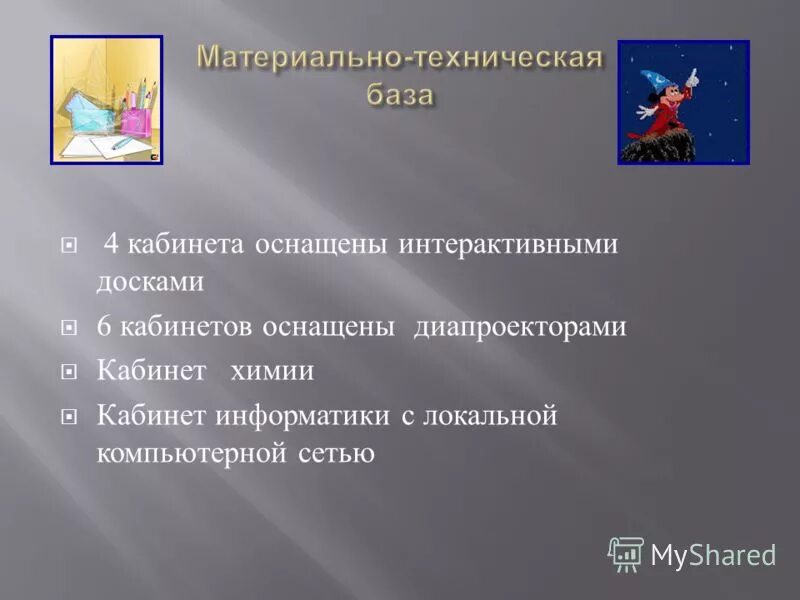 Материально-техническая база

4 кабинета оснащены интерактивными досками

6 кабинетов оснащены диапроекторами

Кабинет химии

Кабинет информатики с локальной компьютерной сетью

MyShared